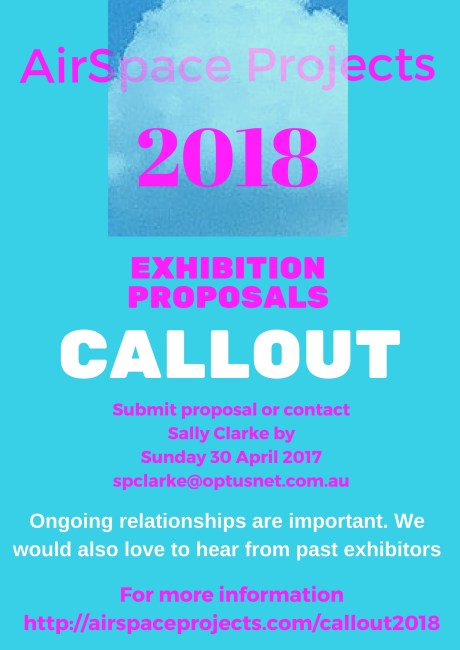 AirSpace Projects

2018

EXHIBITION PROPOSALS

CALLOUT

Submit proposal or contact Sally Clarke by Sunday 30 April 2017 spclarke@optusnet.com.au

Ongoing relationships are important. We would also love to hear from past exhibitors

For more information http://airspaceprojects.com/callout2018